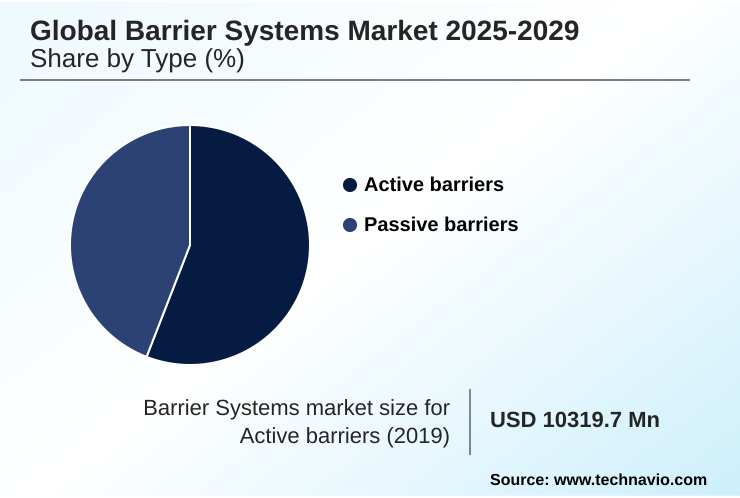 Global Barrier Systems Market 2025-2029
Share by Type (%)

Active barriers
Passive barriers

Barrier Systems market size for Active barriers (2019)

USD 10319.7 Mn

Source: www.technavio.com